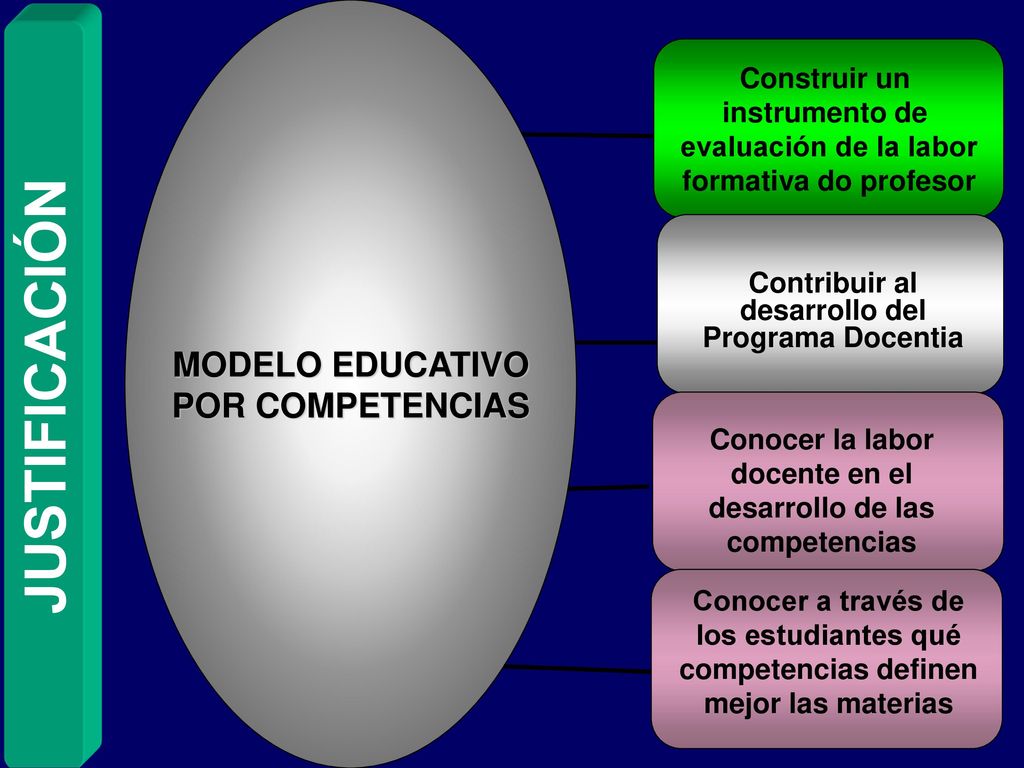 JUSTIFICACIÓN

MODELO EDUCATIVO POR COMPETENCIAS

Construir un instrumento de evaluación de la labor formativa do profesor

Contribuir al desarrollo del Programa Docentia

Conocer la labor docente en el desarrollo de las competencias

Conocer a través de los estudiantes qué competencias definen mejor las materias